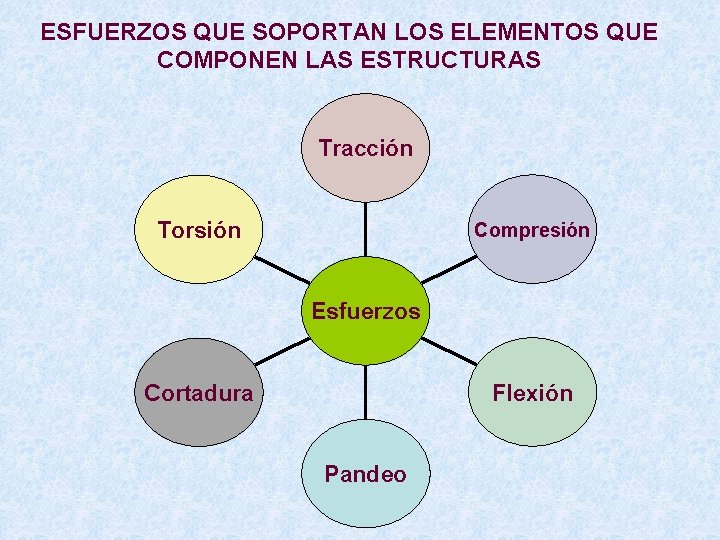 ESFUERZOS QUE SOPORTAN LOS ELEMENTOS QUE COMPONEN LAS ESTRUCTURAS

Tracción

Torsión

Compresión

Esfuerzos

Cortadura

Flexión

Pandeo